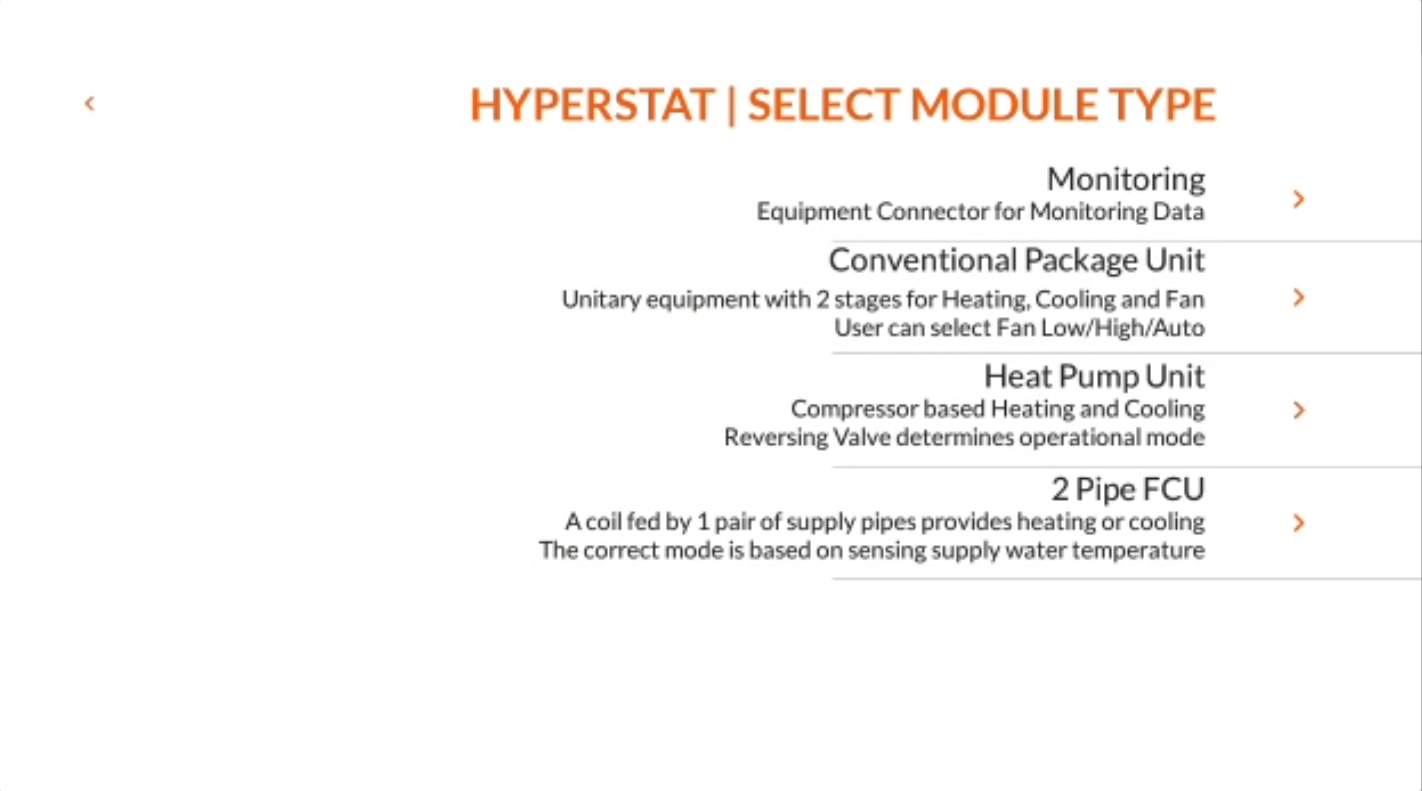 HYPERSTAT | SELECT MODULE TYPE

Monitoring
Equipment Connector for Monitoring Data

Conventional Package Unit
Unitary equipment with 2 stages for Heating, Cooling and Fan
User can select Fan Low/High/Auto

Heat Pump Unit
Compressor based Heating and Cooling
Reversing Valve determines operational mode

2 Pipe FCU
A coil fed by 1 pair of supply pipes provides heating or cooling
The correct mode is based on sensing supply water temperature